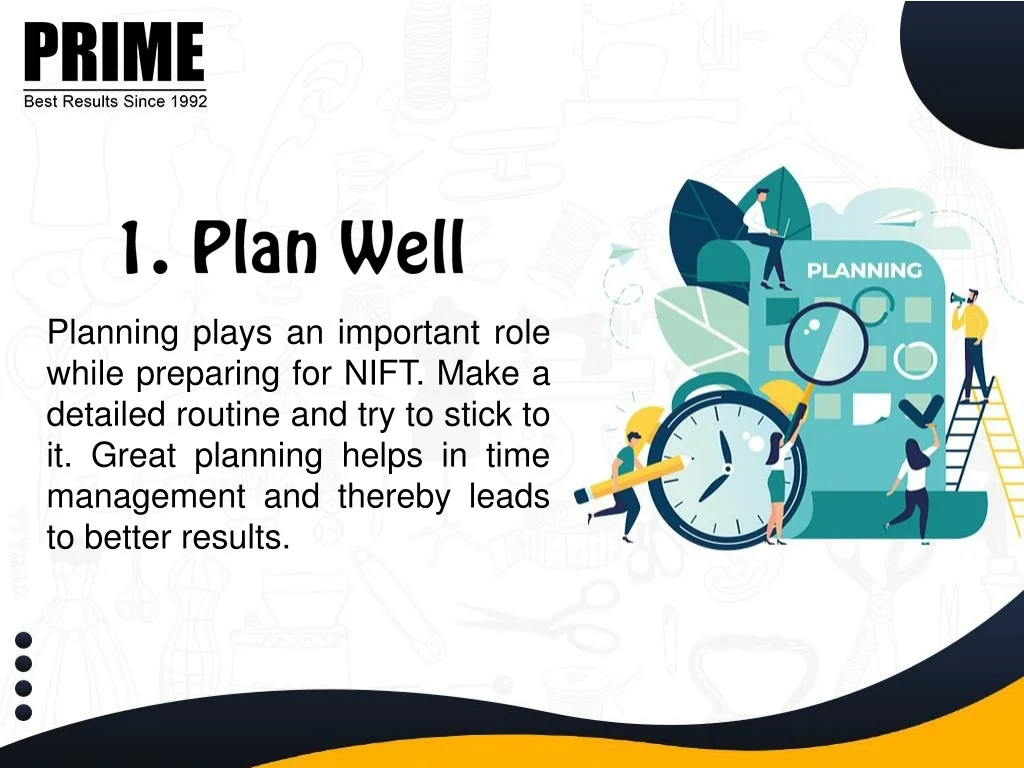 PRIME
Best Results Since 1992

1. Plan Well

Planning plays an important role while preparing for NIFT. Make a detailed routine and try to stick to it. Great planning helps in time management and thereby leads to better results.

PLANNING